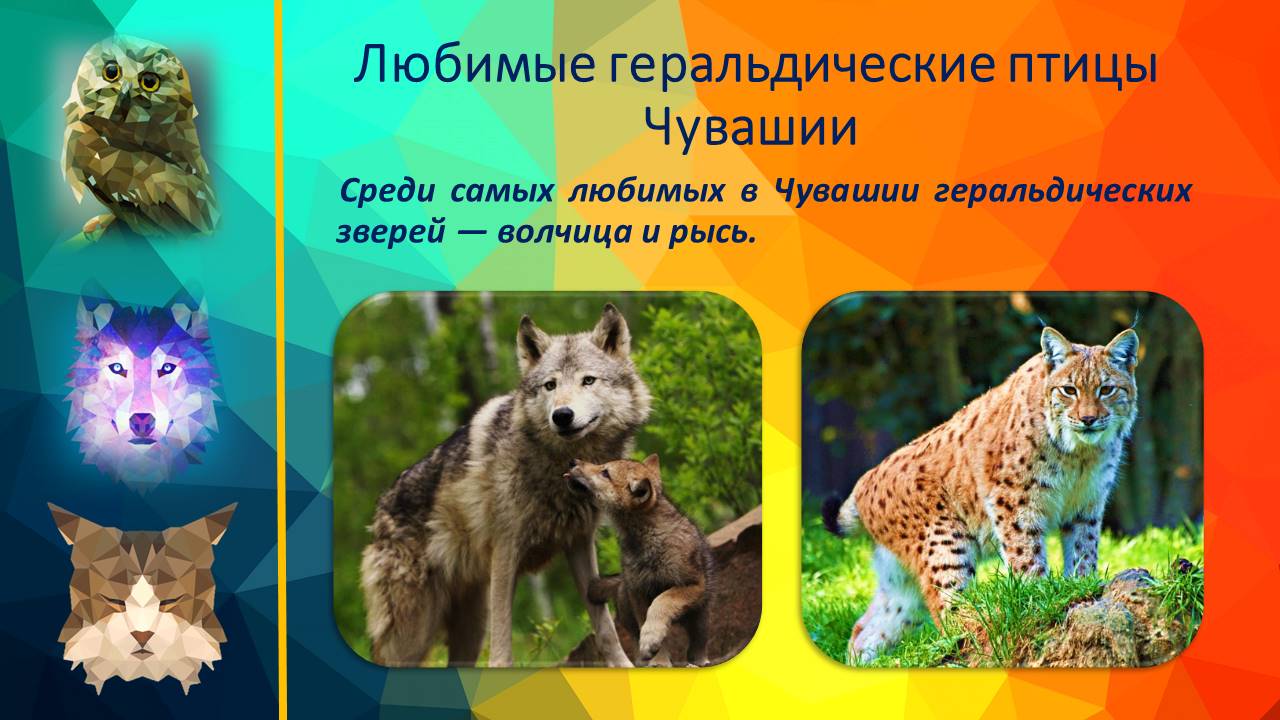 Любимые геральдические птицы Чувашии

Среди самых любимых в Чувашии геральдических зверей — волчица и рысь.